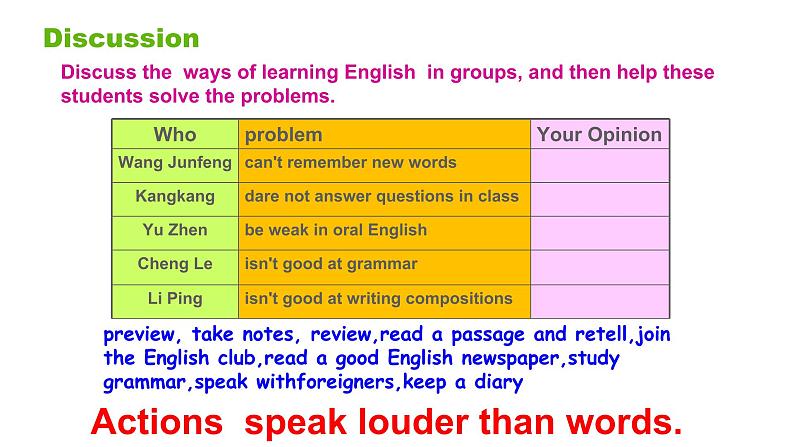 Discussion

Discuss the ways of learning English in groups, and then help these students solve the problems.

| Who | problem | Your Opinion |
|---|---|---|
| Wang Junfeng | can't remember new words | |
| Kangkang | dare not answer questions in class | |
| Yu Zhen | be weak in oral English | |
| Cheng Le | isn't good at grammar | |
| Li Ping | isn't good at writing compositions | |

preview, take notes, review,read a passage and retell,join the English club,read a good English newspaper,study grammar,speak withforeigners,keep a diary

Actions speak louder than words.